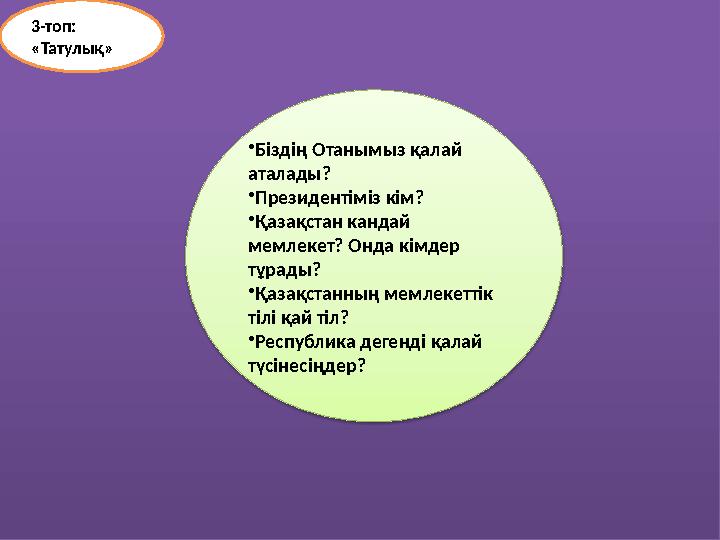 3-топ:
«Татулық»

•Біздің Отанымыз қалай аталады?
•Президентіміз кім?
•Қазақстан кандай мемлекет? Онда кімдер тұрады?
•Қазақстанның мемлекеттік тілі қай тіл?
•Республика дегенді қалай түсінесіңдер?